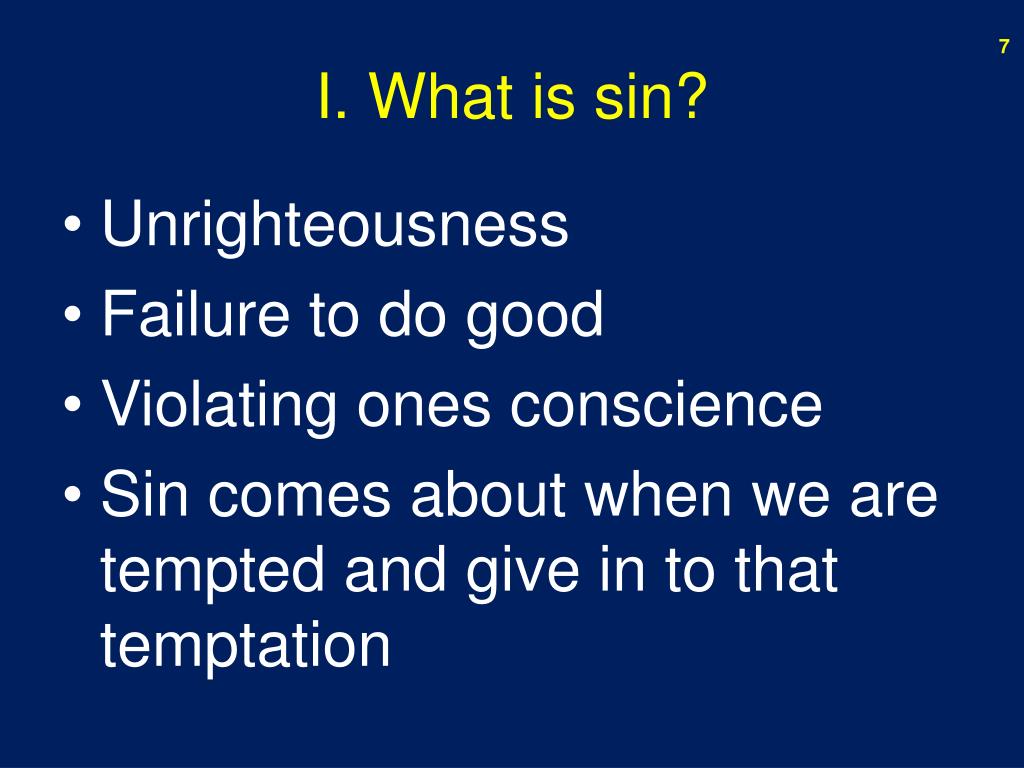 7

I. What is sin?

• Unrighteousness
• Failure to do good
• Violating ones conscience
• Sin comes about when we are tempted and give in to that temptation